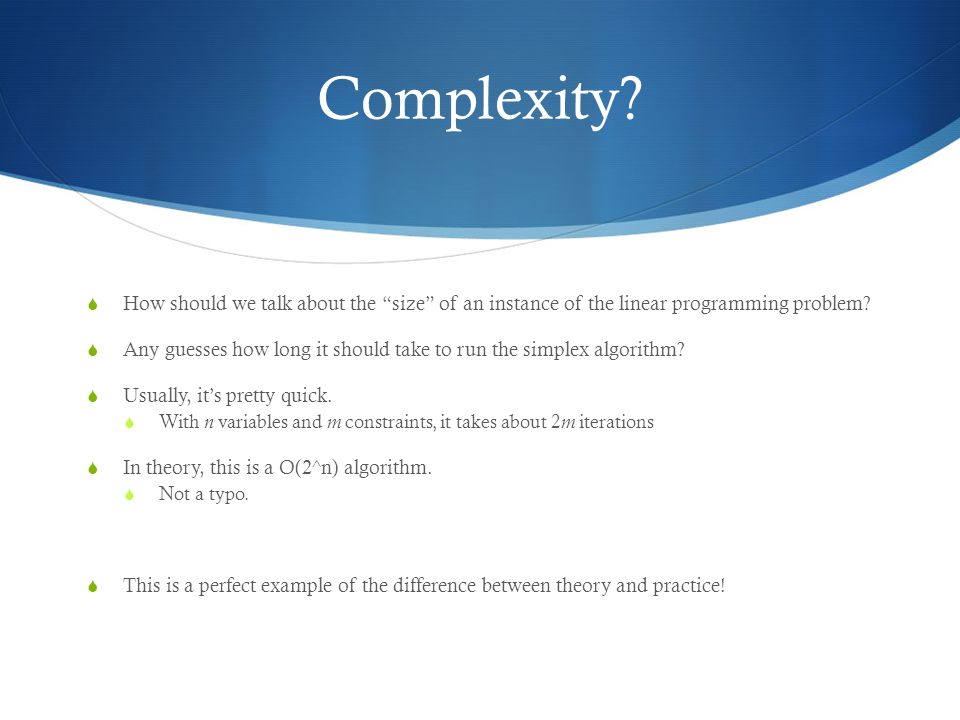 Complexity?

How should we talk about the “size” of an instance of the linear programming problem?

Any guesses how long it should take to run the simplex algorithm?

Usually, it’s pretty quick.

With $n$ variables and $m$ constraints, it takes about $2m$ iterations

In theory, this is a O(2^n) algorithm.

Not a typo.

This is a perfect example of the difference between theory and practice!